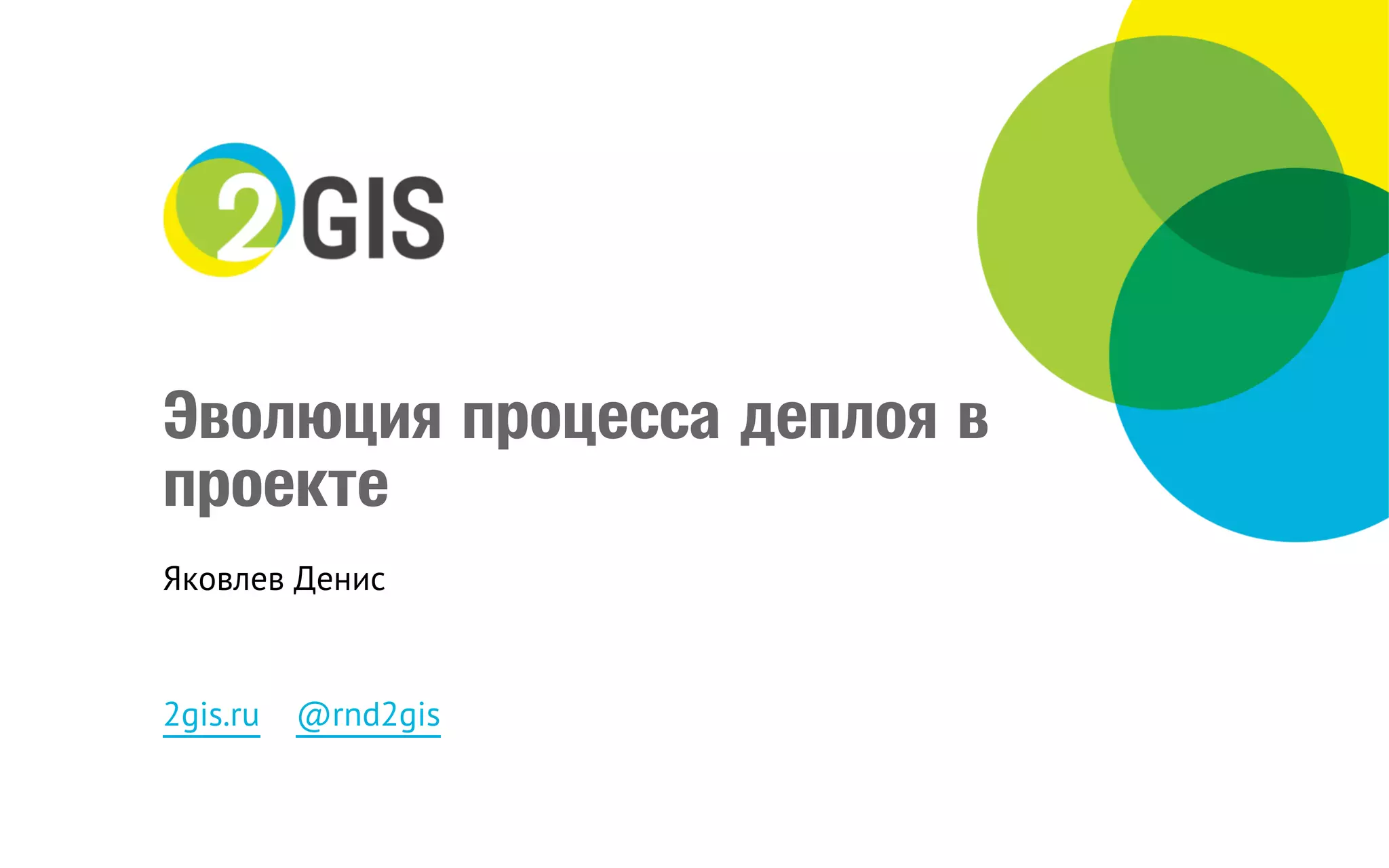 2GIS

Эволюция процесса деплоя в проекте

Яковлев Денис

2gis.ru @rnd2gis